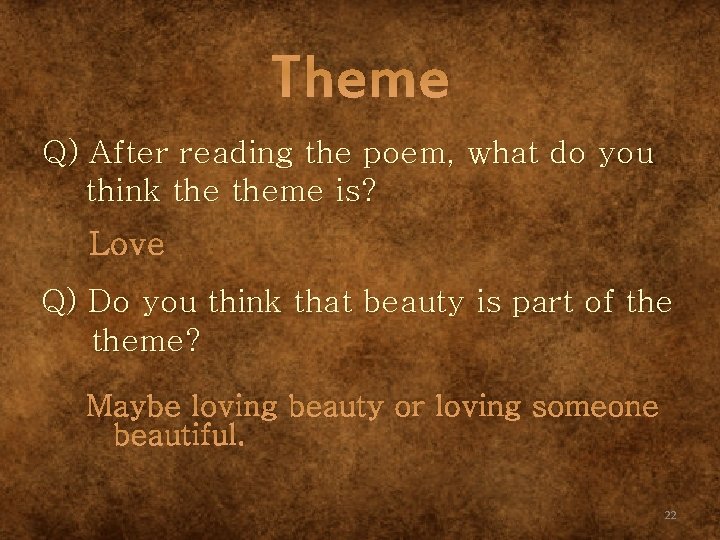 Theme

Q) After reading the poem, what do you think the theme is?

Love

Q) Do you think that beauty is part of the theme?

Maybe loving beauty or loving someone beautiful.

22